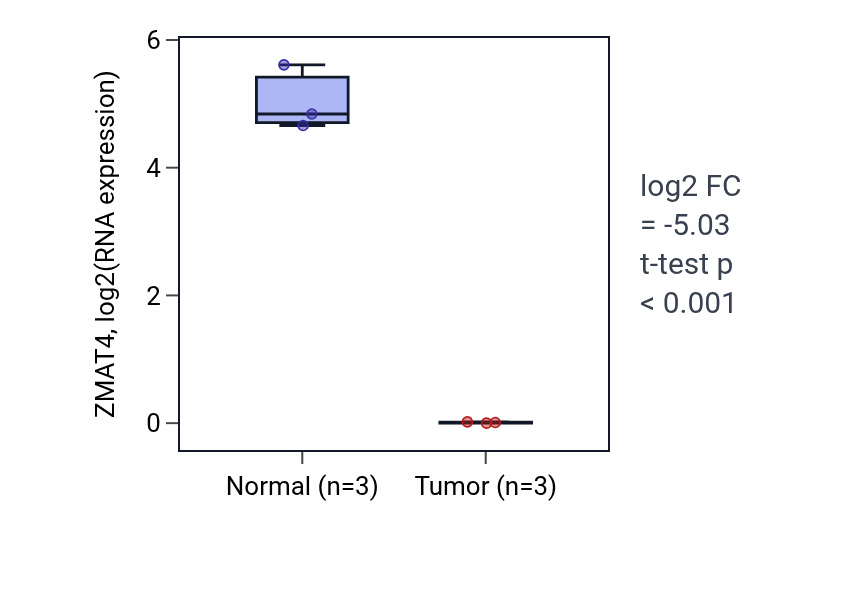 ZMAT4, log2(RNA expression)

6
4
2
0

Normal (n=3)
Tumor (n=3)

log2 FC
= -5.03
t-test p
< 0.001